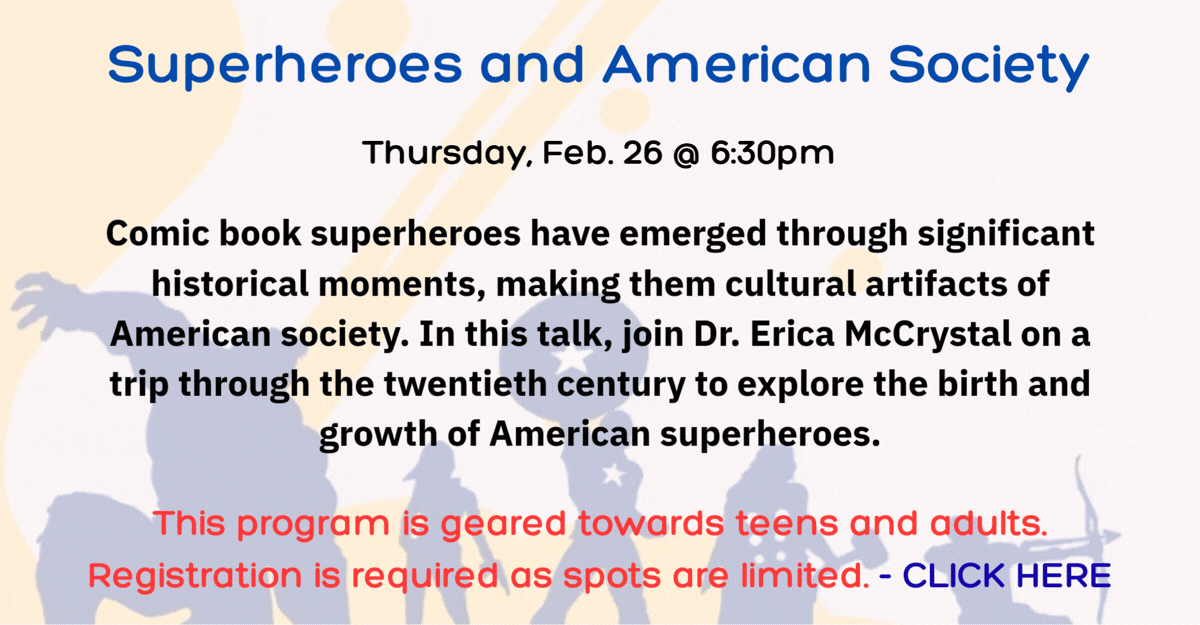 Superheroes and American Society

Thursday, Feb. 26 @ 6:30pm

Comic book superheroes have emerged through significant historical moments, making them cultural artifacts of American society. In this talk, join Dr. Erica McCrystal on a trip through the twentieth century to explore the birth and growth of American superheroes.

This program is geared towards teens and adults. Registration is required as spots are limited. - CLICK HERE